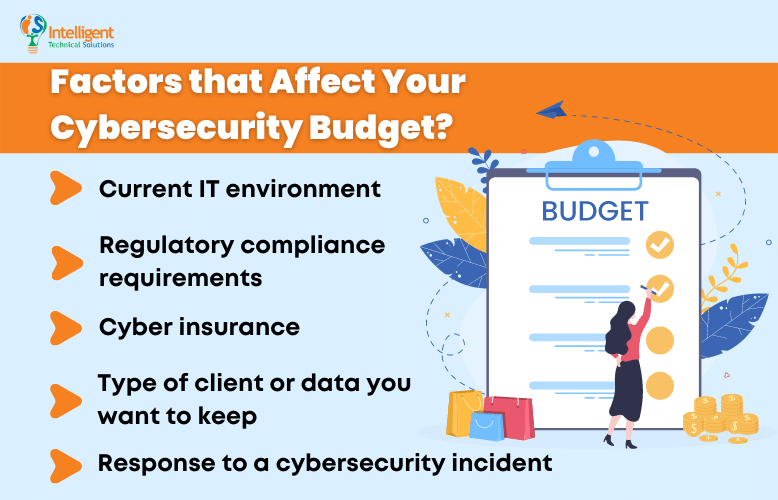 Intelligent
Technical Solutions

Factors that Affect Your Cybersecurity Budget?

Current IT environment

Regulatory compliance requirements

Cyber insurance

Type of client or data you want to keep

Response to a cybersecurity incident

BUDGET